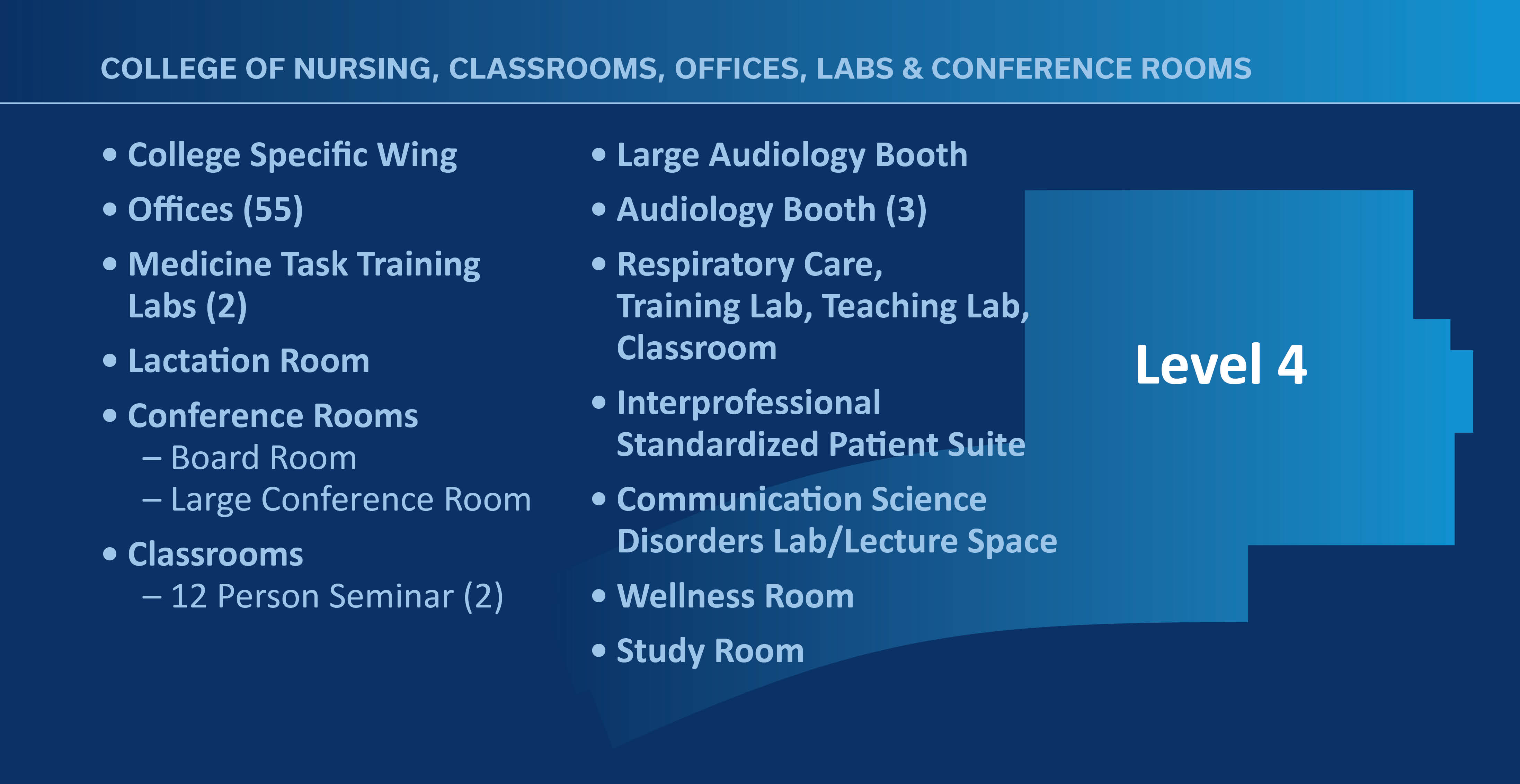 COLLEGE OF NURSING, CLASSROOMS, OFFICES, LABS & CONFERENCE ROOMS

• College Specific Wing
• Offices (55)
• Medicine Task Training Labs (2)
• Lactation Room
• Conference Rooms
– Board Room
– Large Conference Room
• Classrooms
– 12 Person Seminar (2)

• Large Audiology Booth
• Audiology Booth (3)
• Respiratory Care, Training Lab, Teaching Lab, Classroom
• Interprofessional Standardized Patient Suite
• Communication Science Disorders Lab/Lecture Space
• Wellness Room
• Study Room

Level 4